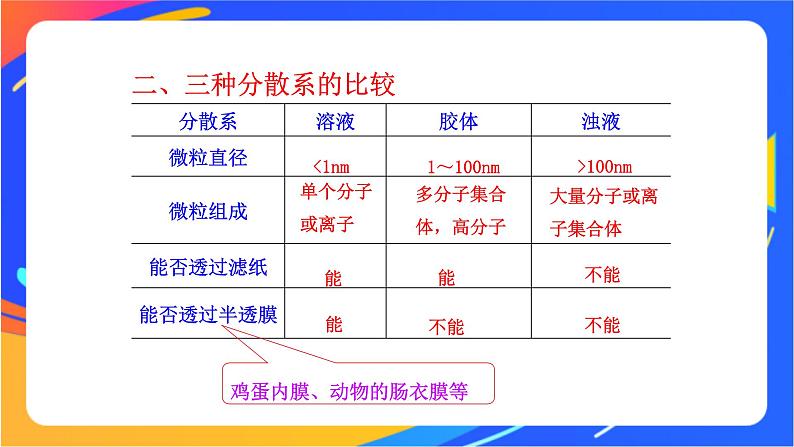 二、三种分散系的比较

| 分散系 | 溶液 | 胶体 | 浊液 |
|---|---|---|---|
| 微粒直径 | <1nm | 1～100nm | >100nm |
| 微粒组成 | 单个分子或离子 | 多分子集合体，高分子 | 大量分子或离子集合体 |
| 能否透过滤纸 | 能 | 能 | 不能 |
| 能否透过半透膜 | 能 | 不能 | 不能 |

鸡蛋内膜、动物的肠衣膜等